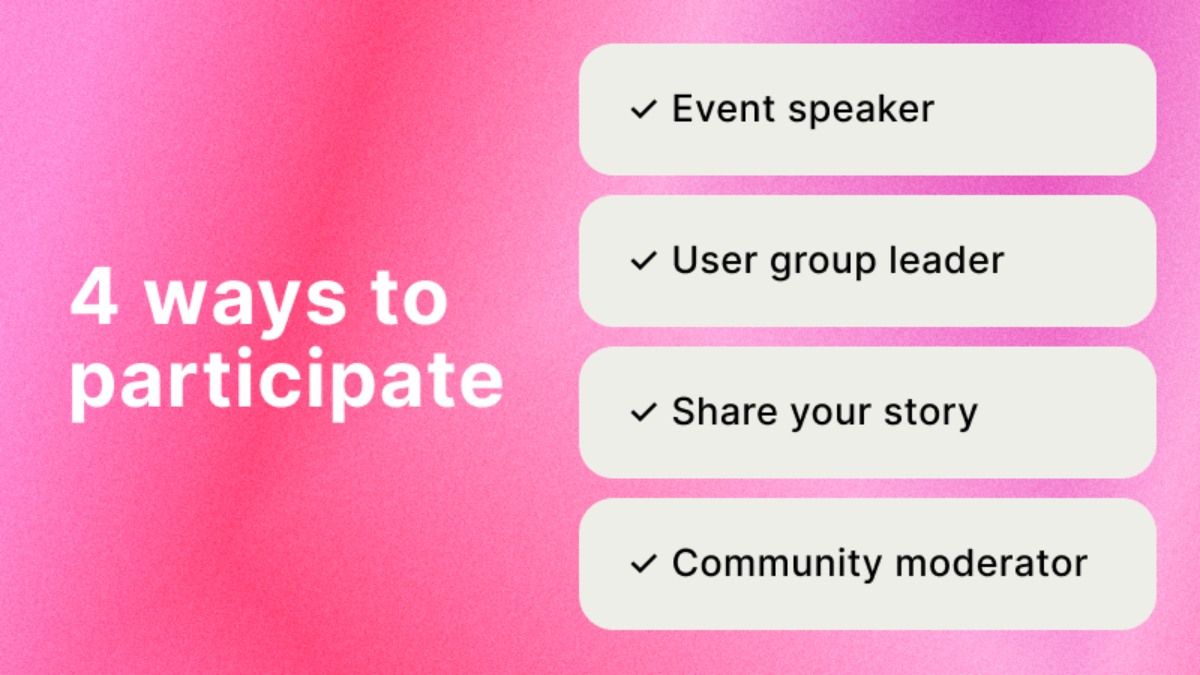 4 ways to participate

✓ Event speaker

✓ User group leader

✓ Share your story

✓ Community moderator